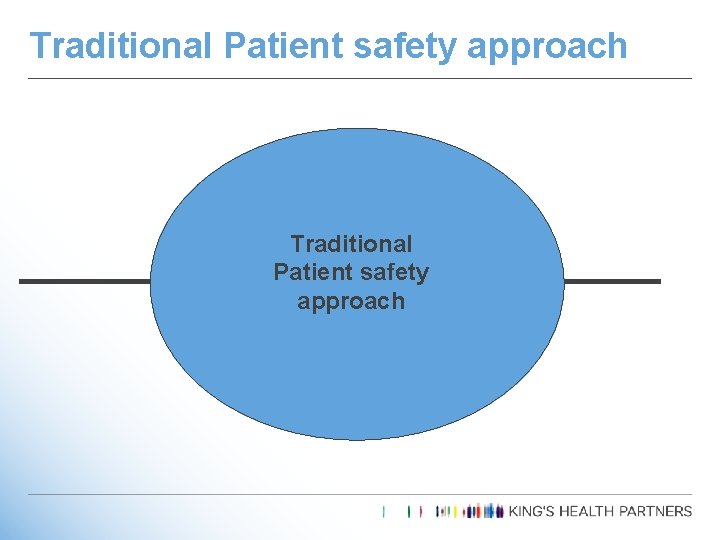 Traditional Patient safety approach

Traditional Patient safety approach

KING'S HEALTH PARTNERS